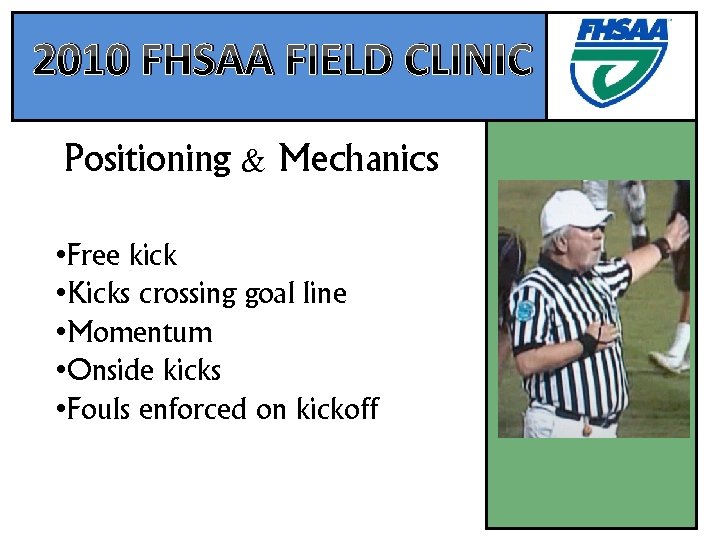 2010 FHSAA FIELD CLINIC

FHSAA

Positioning & Mechanics

•Free kick
•Kicks crossing goal line
•Momentum
•Onside kicks
•Fouls enforced on kickoff